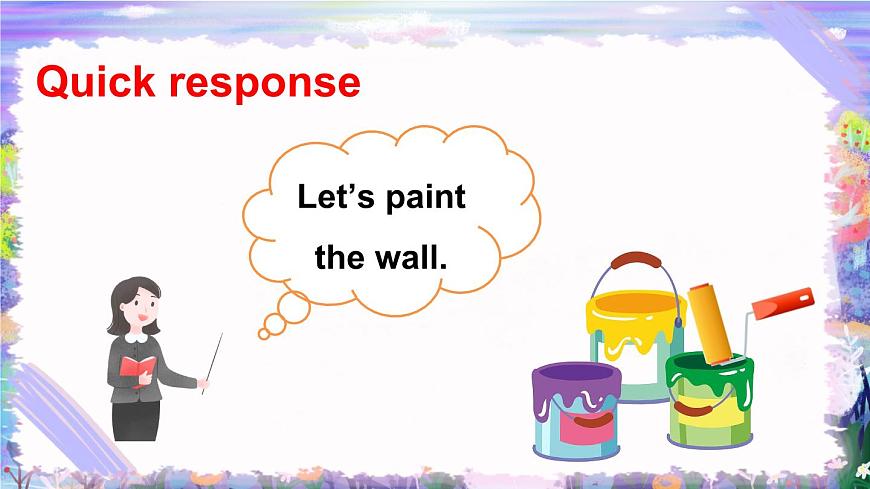 Quick response

Let’s paint the wall.